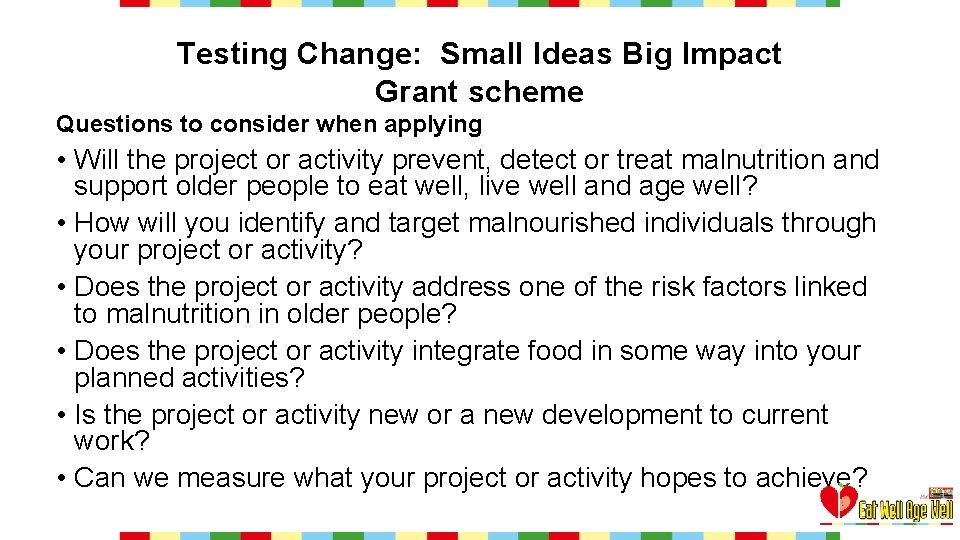 Testing Change: Small Ideas Big Impact
Grant scheme

Questions to consider when applying

• Will the project or activity prevent, detect or treat malnutrition and support older people to eat well, live well and age well?
• How will you identify and target malnourished individuals through your project or activity?
• Does the project or activity address one of the risk factors linked to malnutrition in older people?
• Does the project or activity integrate food in some way into your planned activities?
• Is the project or activity new or a new development to current work?
• Can we measure what your project or activity hopes to achieve?

Eat Well Age Well